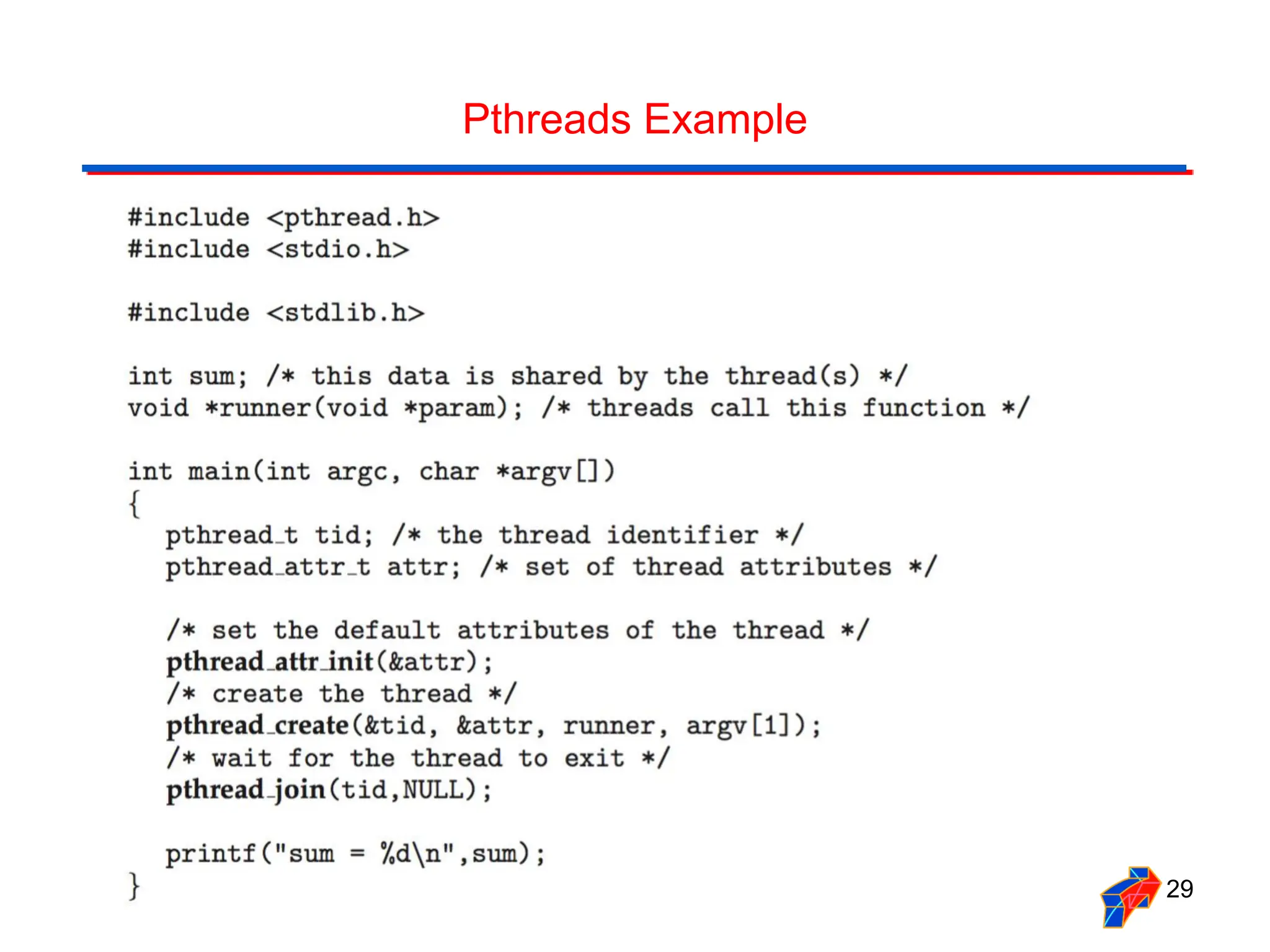 Pthreads Example

#include <pthread.h>
#include <stdio.h>

#include <stdlib.h>

int sum; /* this data is shared by the thread(s) */
void *runner(void *param); /* threads call this function */

int main(int argc, char *argv[])
{
pthread_t tid; /* the thread identifier */
pthread_attr_t attr; /* set of thread attributes */

/* set the default attributes of the thread */
pthread_attr_init(&attr);
/* create the thread */
pthread_create(&tid, &attr, runner, argv[1]);
/* wait for the thread to exit */
pthread_join(tid,NULL);

printf("sum = %d\n",sum);
}

29